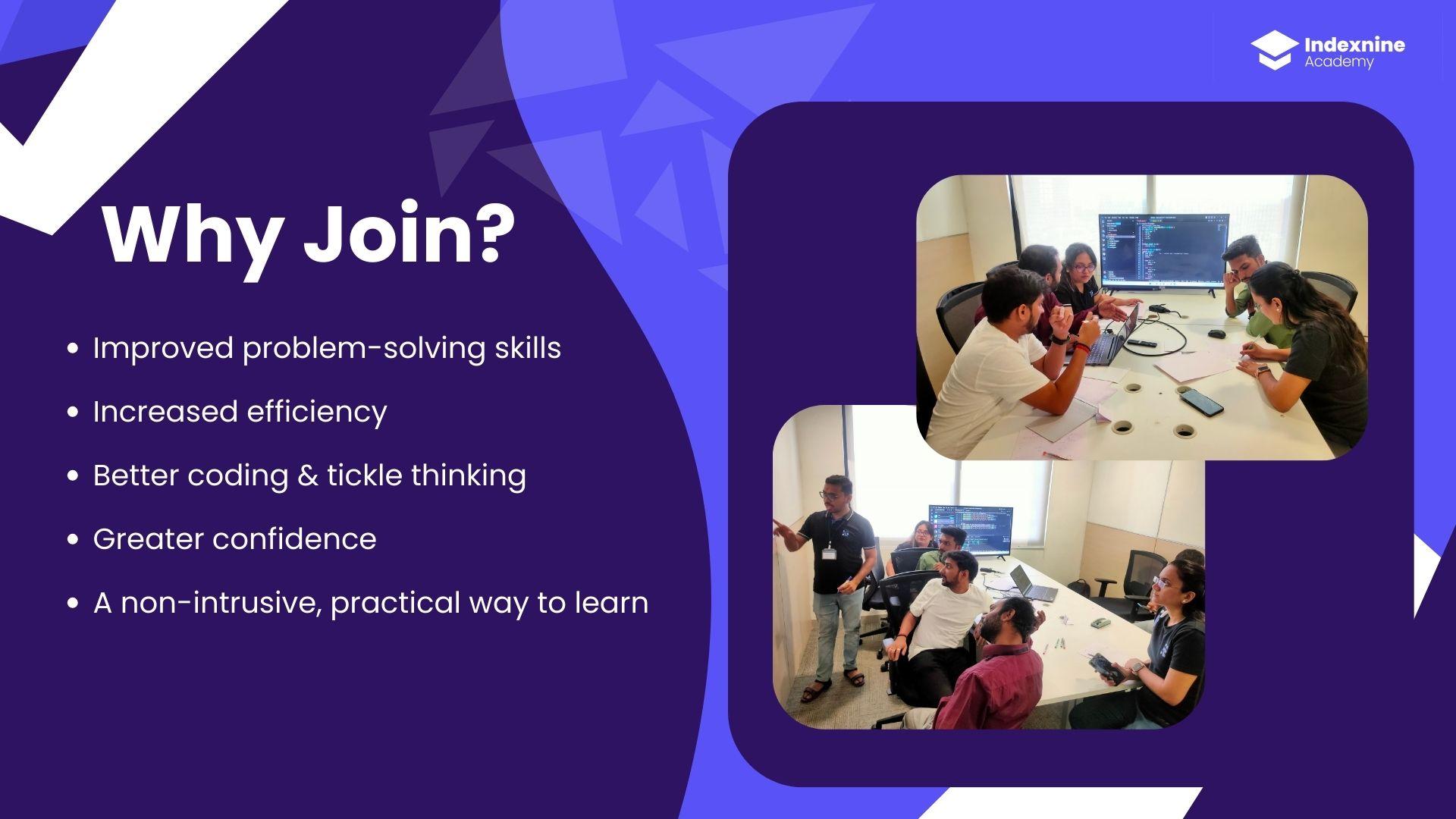 Indexnine
Academy

Why Join?

• Improved problem-solving skills
• Increased efficiency
• Better coding & tickle thinking
• Greater confidence
• A non-intrusive, practical way to learn